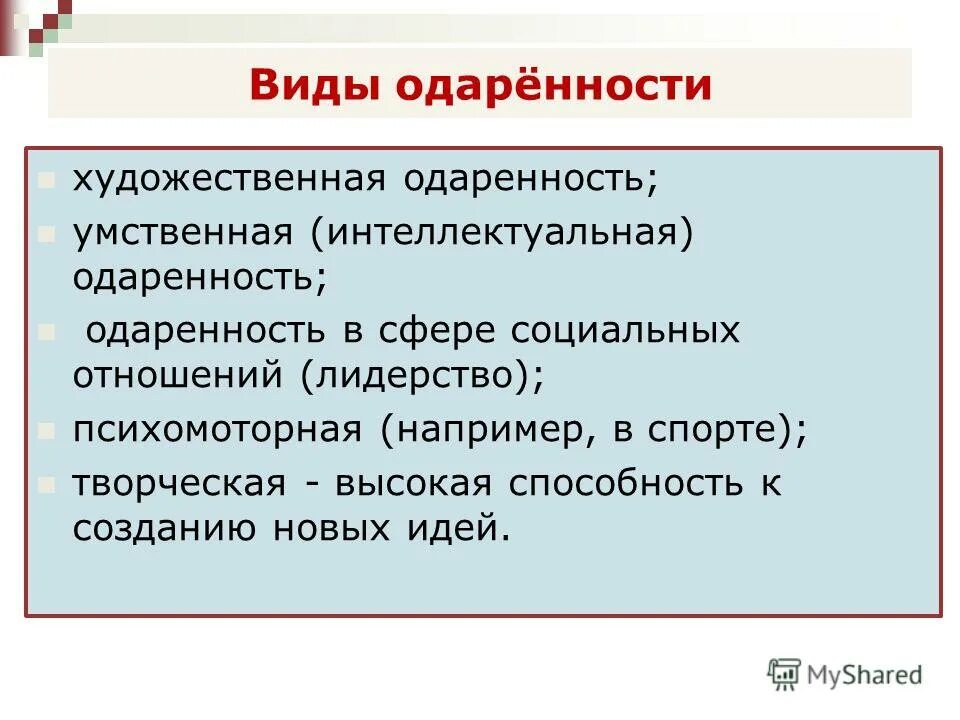 Виды одарённости

художественная одаренность;

умственная (интеллектуальная) одаренность;

одаренность в сфере социальных отношений (лидерство);

психомоторная (например, в спорте);

творческая - высокая способность к созданию новых идей.

MyShared